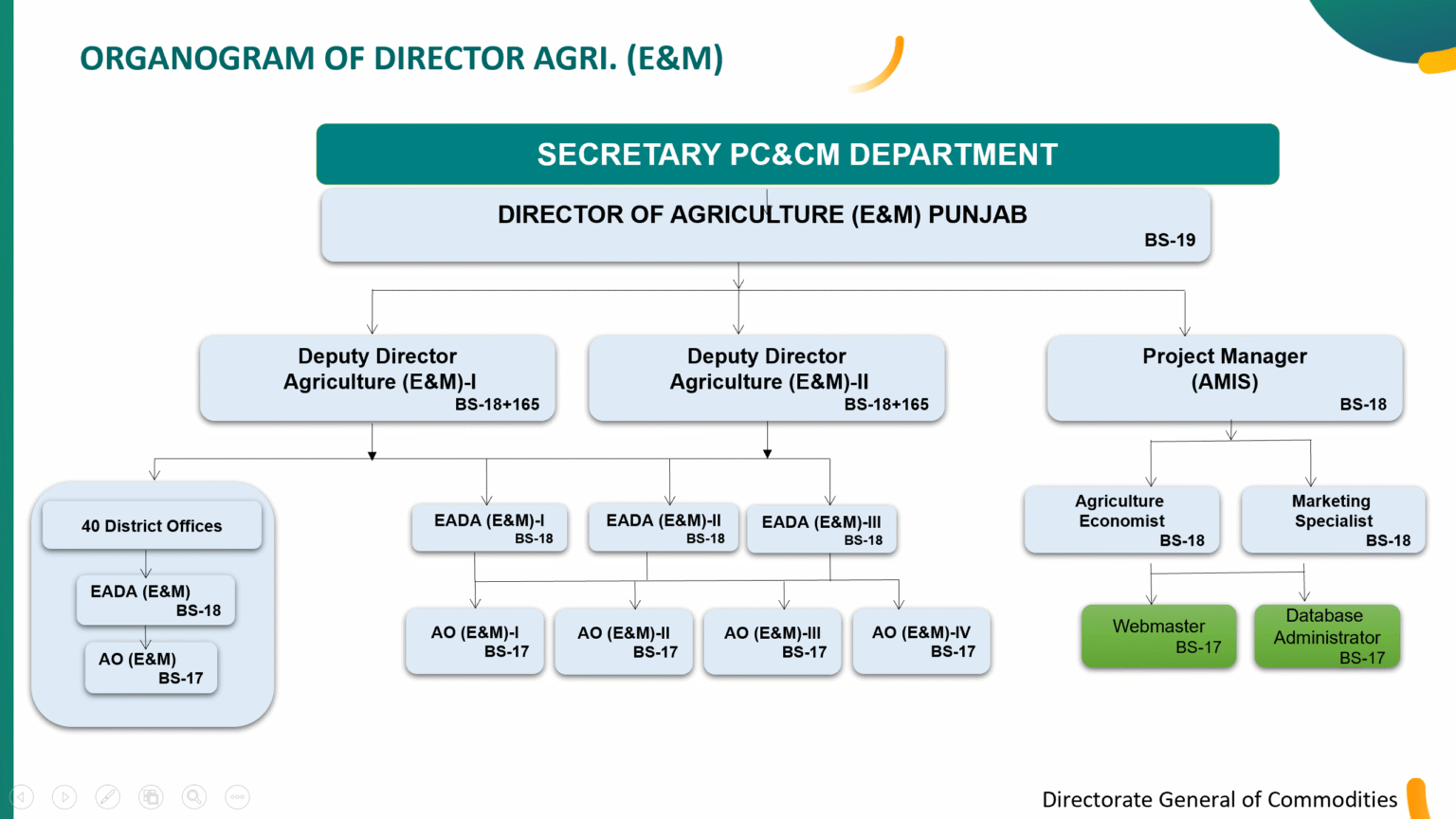 ORGANOGRAM OF DIRECTOR AGRI. (E&M)

SECRETARY PC&CM DEPARTMENT

DIRECTOR OF AGRICULTURE (E&M) PUNJAB
BS-19

Deputy Director Agriculture (E&M)-I
BS-18+165

Deputy Director Agriculture (E&M)-II
BS-18+165

Project Manager (AMIS)
BS-18

40 District Offices

EADA (E&M)
BS-18

AO (E&M)
BS-17

EADA (E&M)-I
BS-18

EADA (E&M)-II
BS-18

EADA (E&M)-III
BS-18

AO (E&M)-I
BS-17

AO (E&M)-II
BS-17

AO (E&M)-III
BS-17

AO (E&M)-IV
BS-17

Agriculture Economist
BS-18

Marketing Specialist
BS-18

Webmaster
BS-17

Database Administrator
BS-17

Directorate General of Commodities